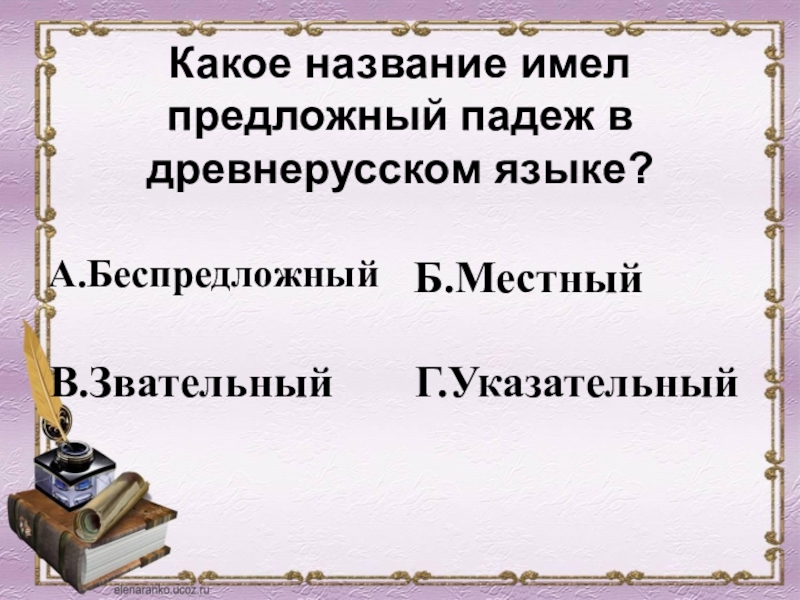 Какое название имел предложный падеж в древнерусском языке?

А.Беспредложный

Б.Местный

В.Звательный

Г.Указательный

elenaranko.ucoz.ru